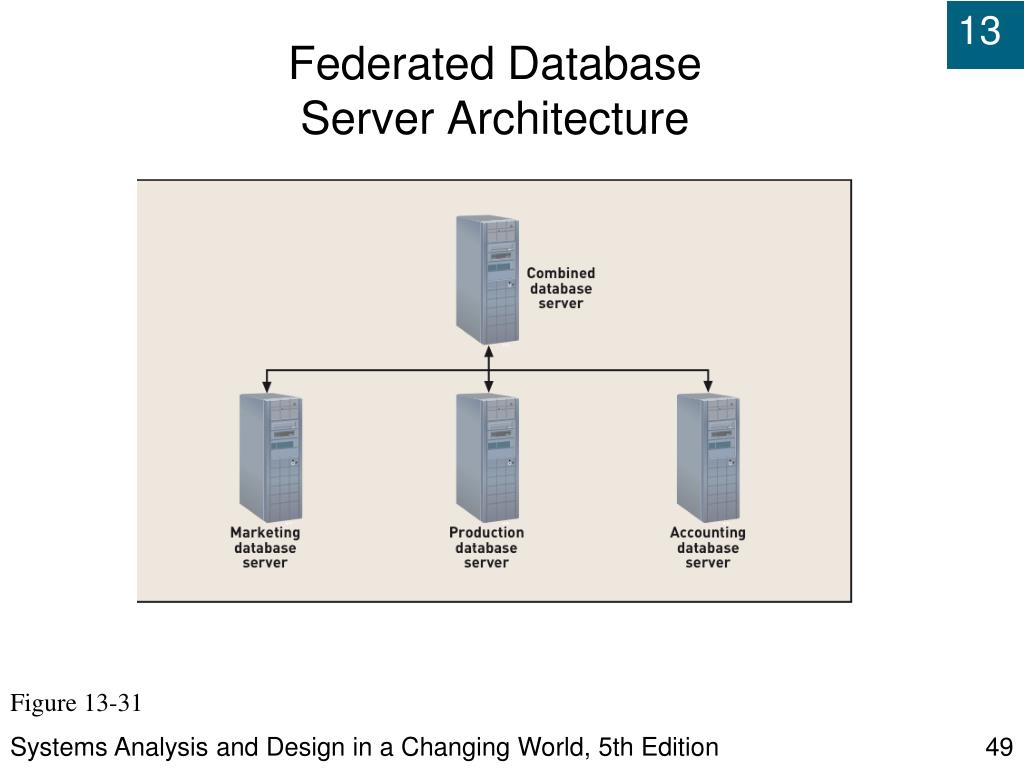 13

Federated Database Server Architecture

Combined database server

Marketing database server

Production database server

Accounting database server

Figure 13-31

Systems Analysis and Design in a Changing World, 5th Edition

49